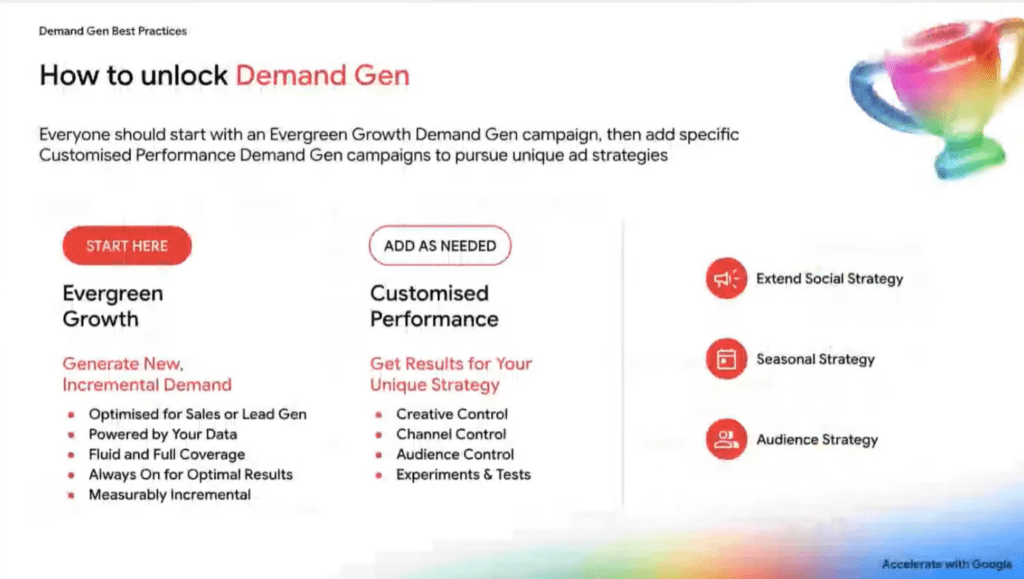 Demand Gen Best Practices

How to unlock Demand Gen

Everyone should start with an Evergreen Growth Demand Gen campaign, then add specific Customised Performance Demand Gen campaigns to pursue unique ad strategies

START HERE

Evergreen
Growth

Generate New,
Incremental Demand

• Optimised for Sales or Lead Gen
• Powered by Your Data
• Fluid and Full Coverage
• Always On for Optimal Results
• Measurably Incremental

ADD AS NEEDED

Customised
Performance

Get Results for Your
Unique Strategy

• Creative Control
• Channel Control
• Audience Control
• Experiments & Tests

Extend Social Strategy

Seasonal Strategy

Audience Strategy

Accelerate with Google